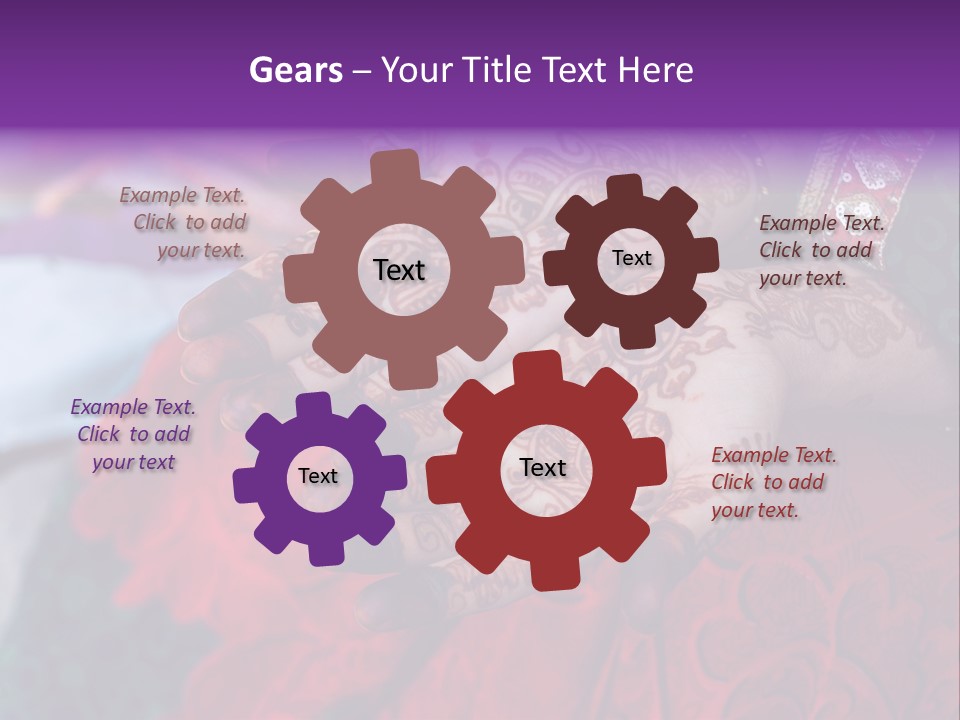 Gears – Your Title Text Here

Example Text. Click to add your text.

Text

Text

Example Text. Click to add your text.

Example Text. Click to add your text

Text

Text

Example Text. Click to add your text.